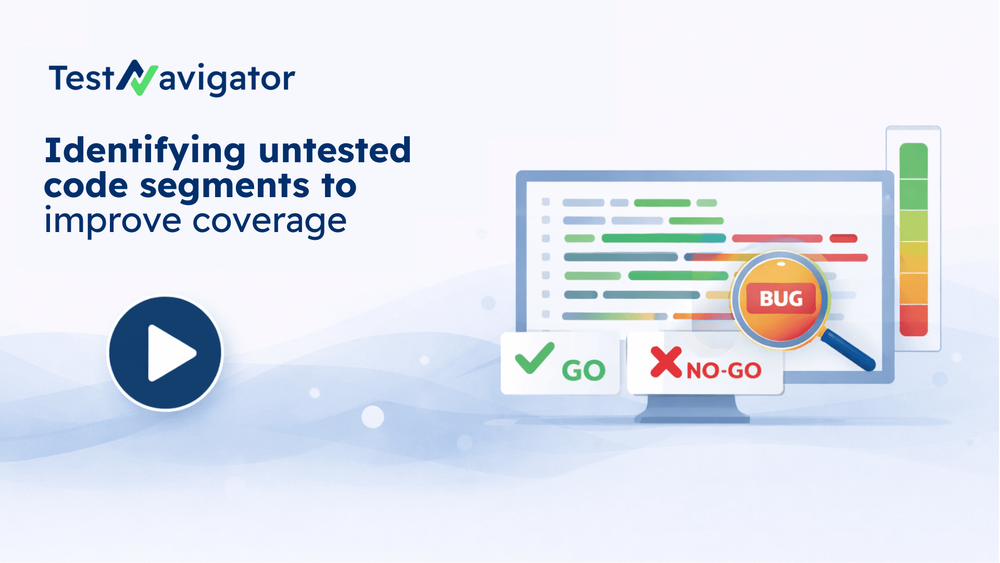 TestNavigator

Identifying untested code segments to improve coverage

BUG

GO

NO-GO